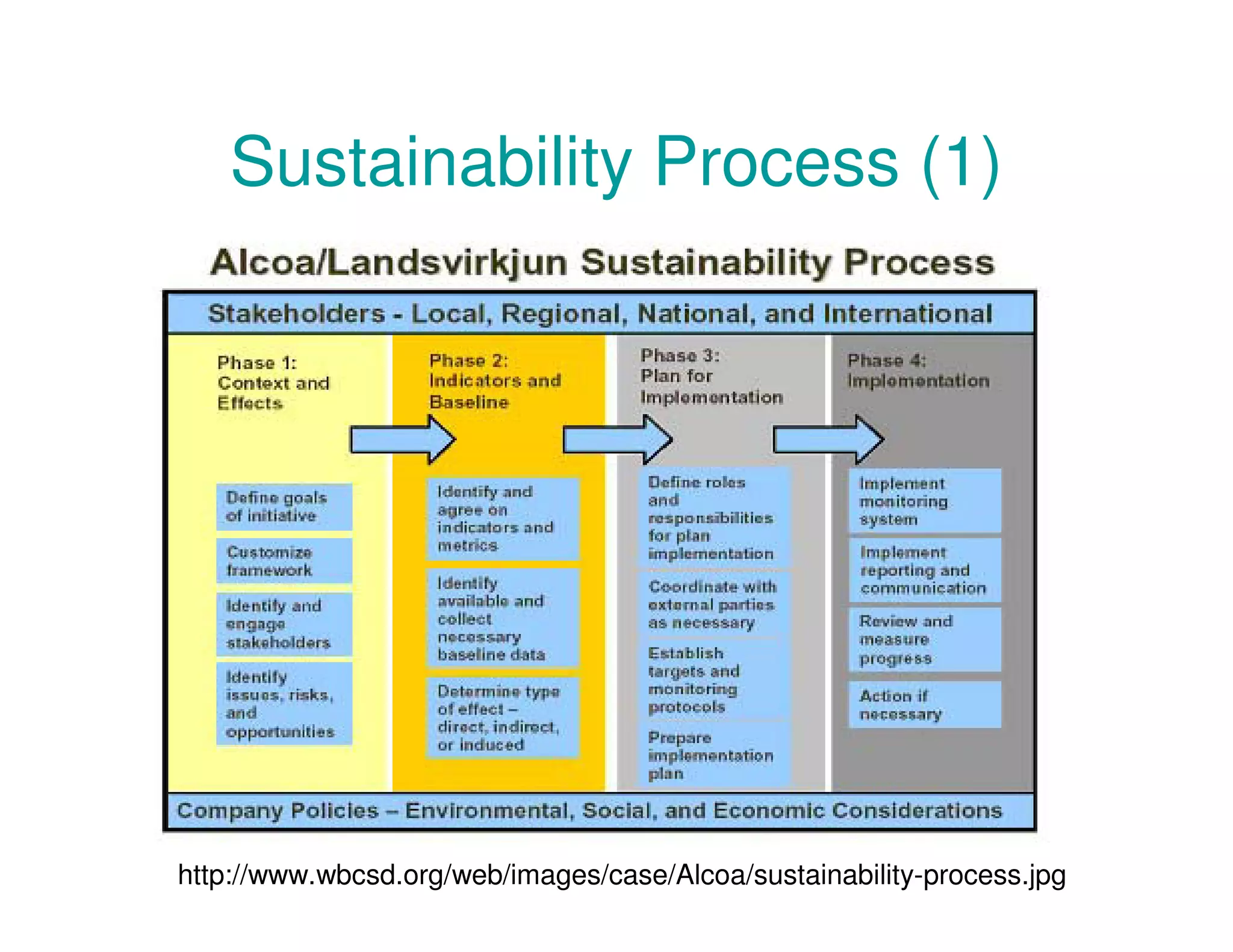 Sustainability Process (1)

Alcoa/Landsvirkjun Sustainability Process

Stakeholders - Local, Regional, National, and International

Phase 1: Context and Effects

Define goals of initiative

Customize framework

Identify and engage stakeholders

Identify issues, risks, and opportunities

Phase 2: Indicators and Baseline

Identify and agree on indicators and metrics

Identify available and collect necessary baseline data

Determine type of effect – direct, indirect, or induced

Phase 3: Plan for Implementation

Define roles and responsibilities for plan implementation

Coordinate with external parties as necessary

Establish targets and monitoring protocols

Prepare implementation plan

Phase 4: Implementation

Implement monitoring system

Implement reporting and communication

Review and measure progress

Action if necessary

Company Policies – Environmental, Social, and Economic Considerations

http://www.wbcsd.org/web/images/case/Alcoa/sustainability-process.jpg